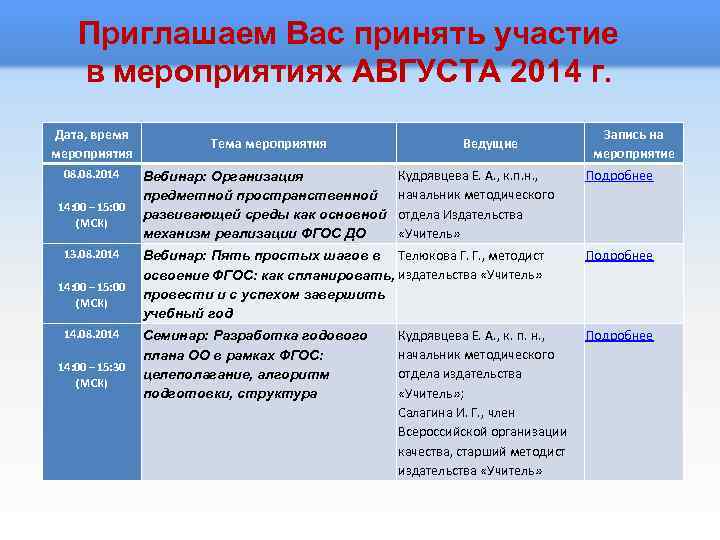 Приглашаем Вас принять участие в мероприятиях АВГУСТА 2014 г.

| Дата, время мероприятия | Тема мероприятия | Ведущие | Запись на мероприятие |
|---|---|---|---|
| 08.08.2014 14:00 – 15:00 (МСК) | Вебинар: Организация предметной пространственной развивающей среды как основной механизм реализации ФГОС ДО | Кудрявцева Е. А., к.п.н., начальник методического отдела Издательства «Учитель» | Подробнее |
| 13.08.2014 14:00 – 15:00 (МСК) | Вебинар: Пять простых шагов в освоение ФГОС: как спланировать, провести и с успехом завершить учебный год | Телюкова Г. Г., методист издательства «Учитель» | Подробнее |
| 14.08.2014 14:00 – 15:30 (МСК) | Семинар: Разработка годового плана ОО в рамках ФГОС: целеполагание, алгоритм подготовки, структура | Кудрявцева Е. А., к. п. н., начальник методического отдела издательства «Учитель»; Салагина И. Г., член Всероссийской организации качества, старший методист издательства «Учитель» | Подробнее |